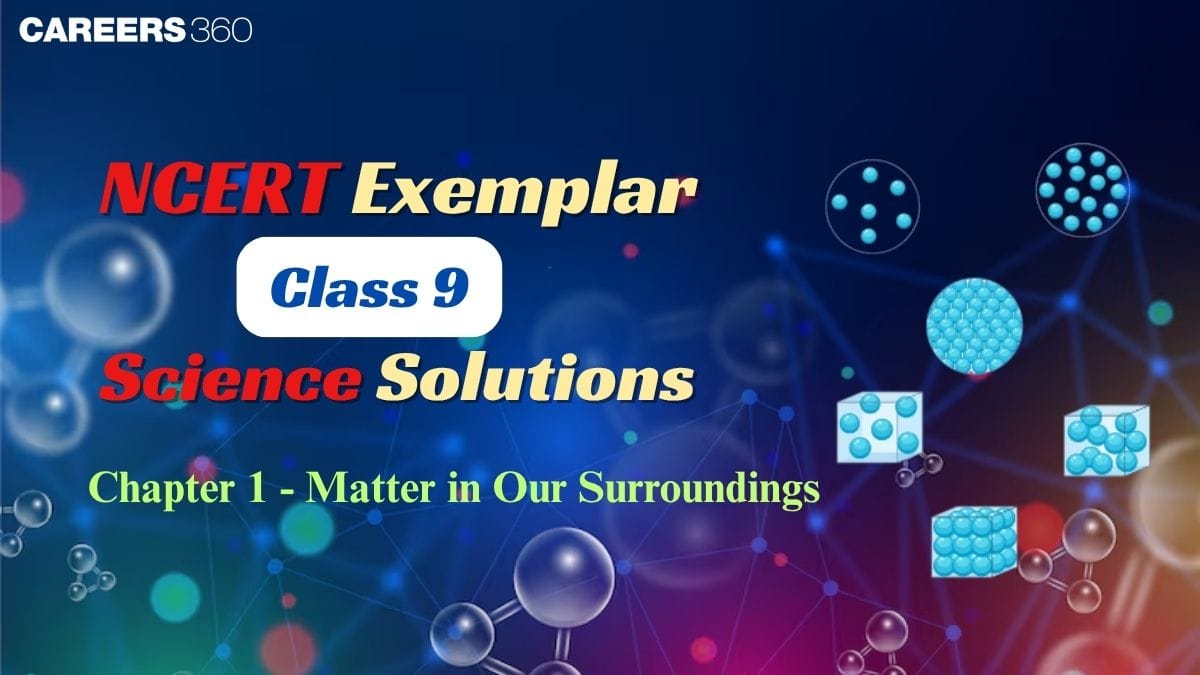 CAREERS360

NCERT Exemplar

Class 9

Science Solutions

Chapter 1 - Matter in Our Surroundings